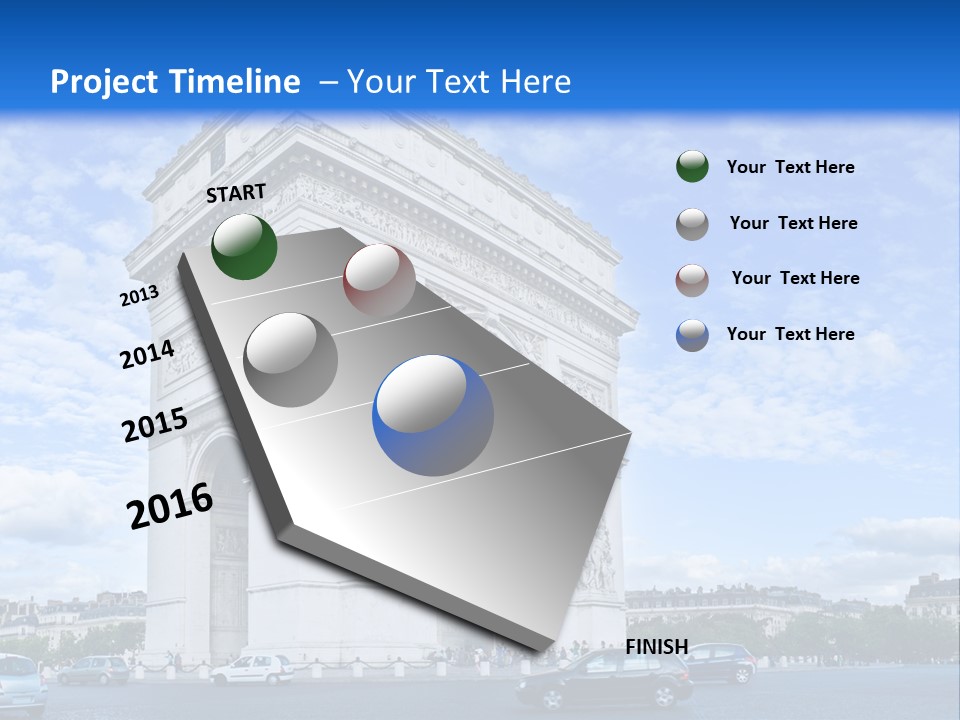 Project Timeline – Your Text Here

START

2013

2014

2015

2016

FINISH

Your Text Here

Your Text Here

Your Text Here

Your Text Here